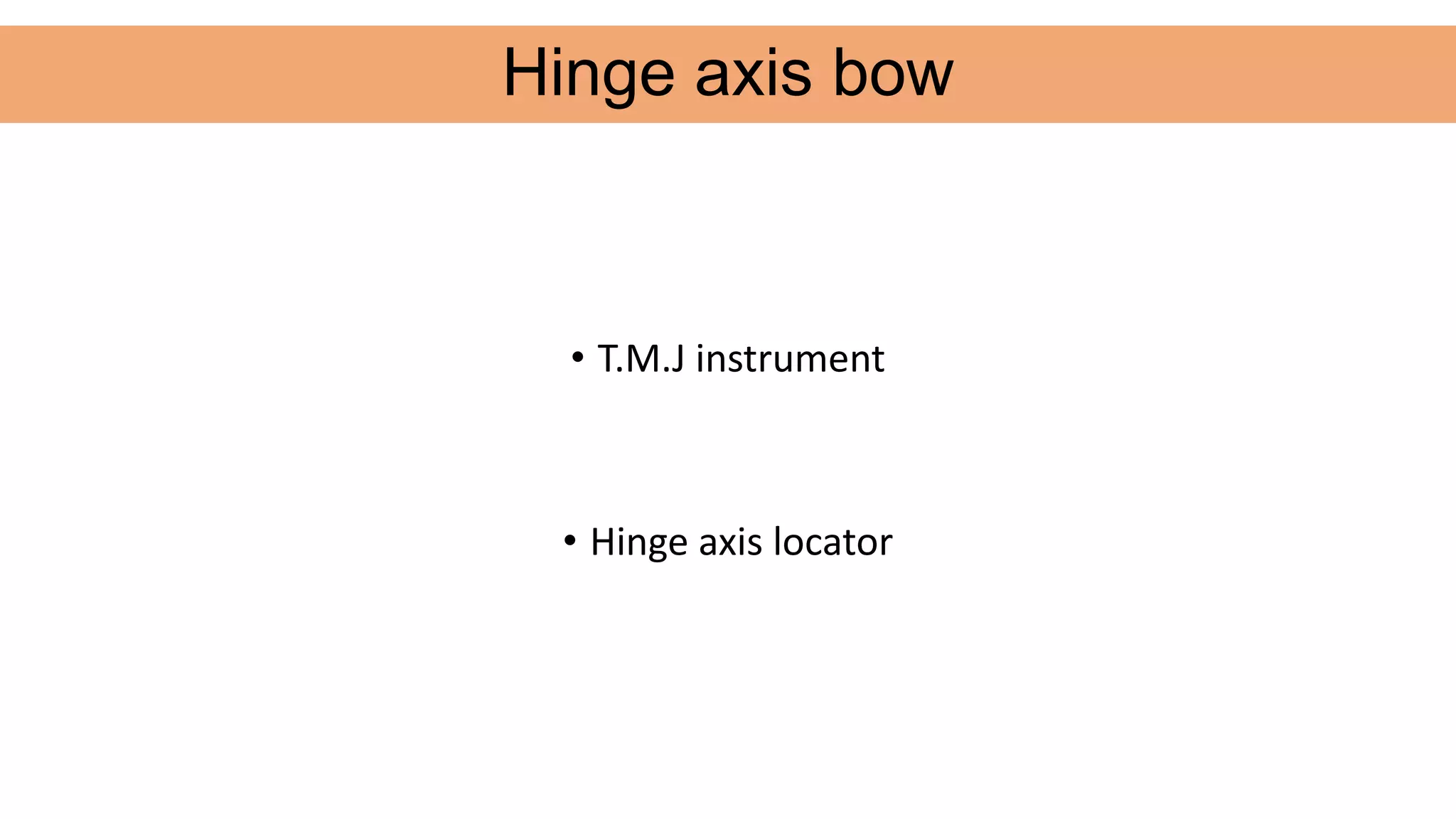 Hinge axis bow

• T.M.J instrument

• Hinge axis locator